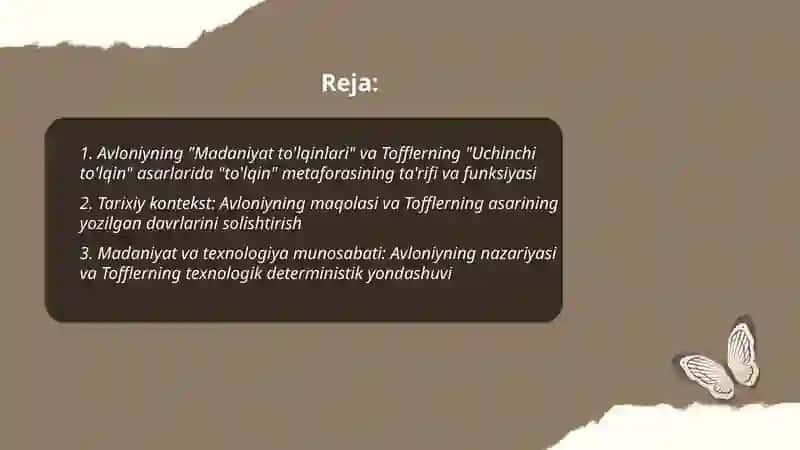 Reja:

1. Avloniyning "Madaniyat to'lqinlari" va Tofflerning "Uchinchi to'lqin" asarlarida "to'lqin" metaforasining ta'rifi va funksiyasi

2. Tarixiy kontekst: Avloniyning maqolasi va Tofflerning asarining yozilgan davrlarini solishtirish

3. Madaniyat va texnologiya munosabati: Avloniyning nazariyasi va Tofflerning texnologik deterministik yondashuvi